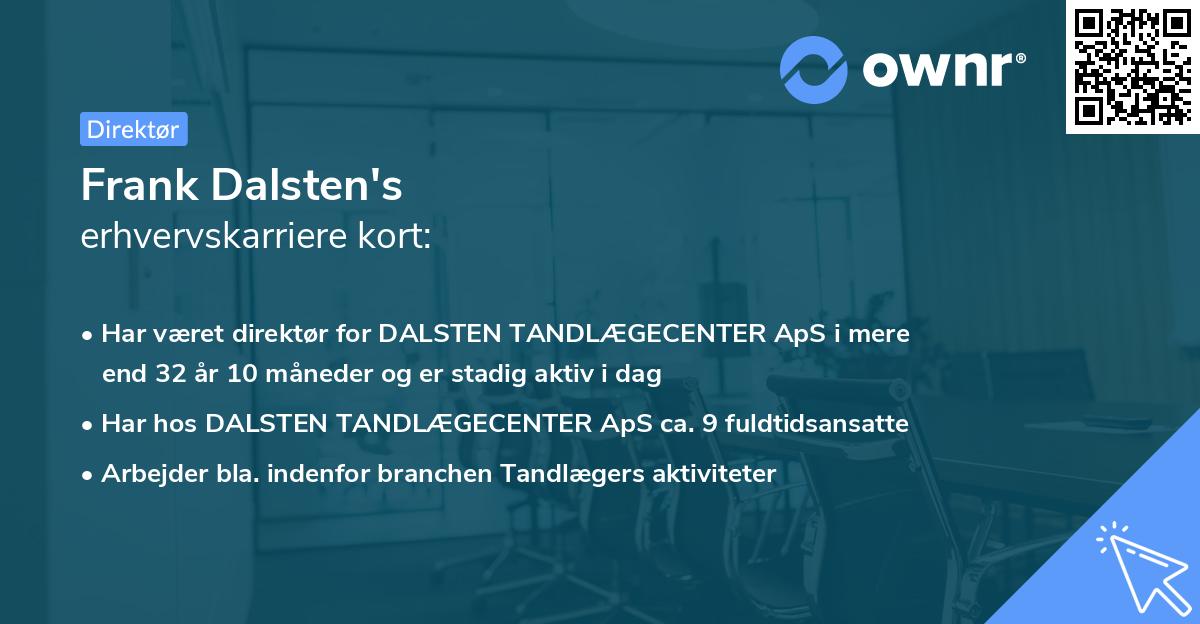 ownr®

Direktør

Frank Dalsten's
erhvervskarriere kort:

• Har været direktør for DALSTEN TANDLÆGECENTER ApS i mere end 32 år 10 måneder og er stadig aktiv i dag
• Har hos DALSTEN TANDLÆGECENTER ApS ca. 9 fuldtidsansatte
• Arbejder bla. indenfor branchen Tandlægers aktiviteter